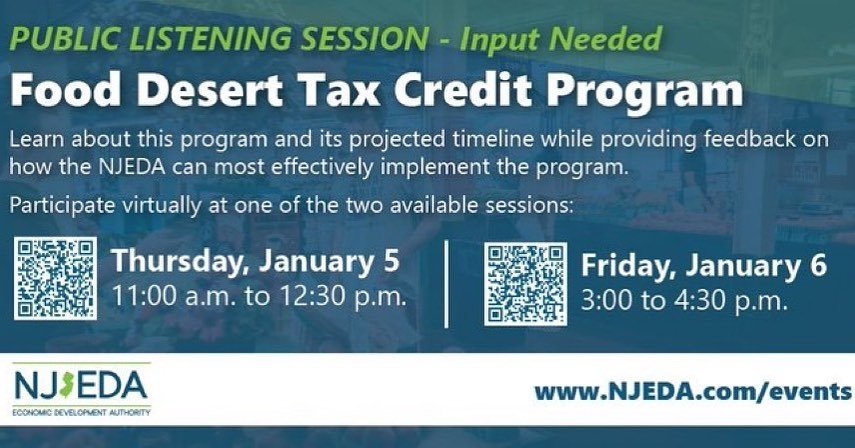 PUBLIC LISTENING SESSION - Input Needed

Food Desert Tax Credit Program

Learn about this program and its projected timeline while providing feedback on how the NJEDA can most effectively implement the program.

Participate virtually at one of the two available sessions:

Thursday, January 5
11:00 a.m. to 12:30 p.m.

Friday, January 6
3:00 to 4:30 p.m.

NJEDA
ECONOMIC DEVELOPMENT AUTHORITY

www.NJEDA.com/events